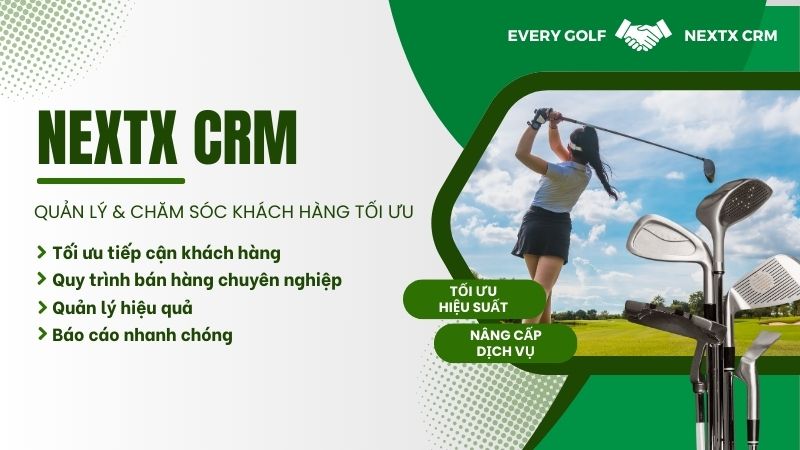 EVERY GOLF NEXTX CRM

NEXTX CRM

QUẢN LÝ & CHĂM SÓC KHÁCH HÀNG TỐI ƯU

> Tối ưu tiếp cận khách hàng
> Quy trình bán hàng chuyên nghiệp
> Quản lý hiệu quả
> Báo cáo nhanh chóng

TỐI ƯU HIỆU SUẤT

NÂNG CẤP DỊCH VỤ